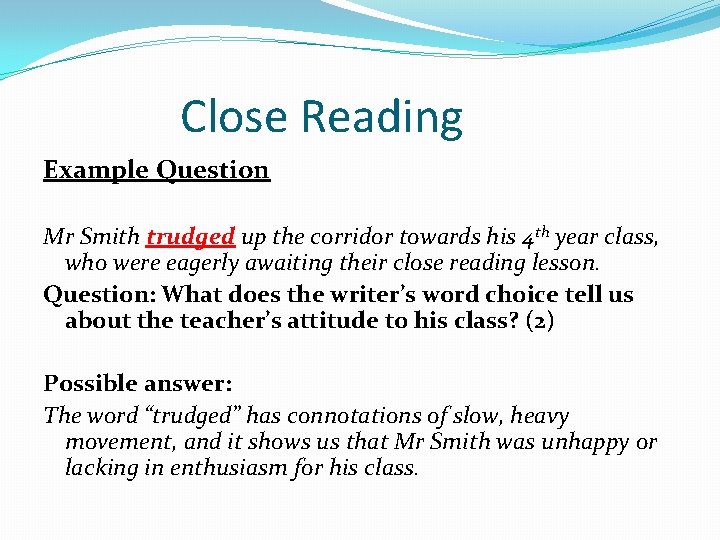 Close Reading

Example Question

Mr Smith trudged up the corridor towards his $4^{th}$ year class, who were eagerly awaiting their close reading lesson.

Question: What does the writer's word choice tell us about the teacher's attitude to his class? (2)

Possible answer:

The word "trudged" has connotations of slow, heavy movement, and it shows us that Mr Smith was unhappy or lacking in enthusiasm for his class.